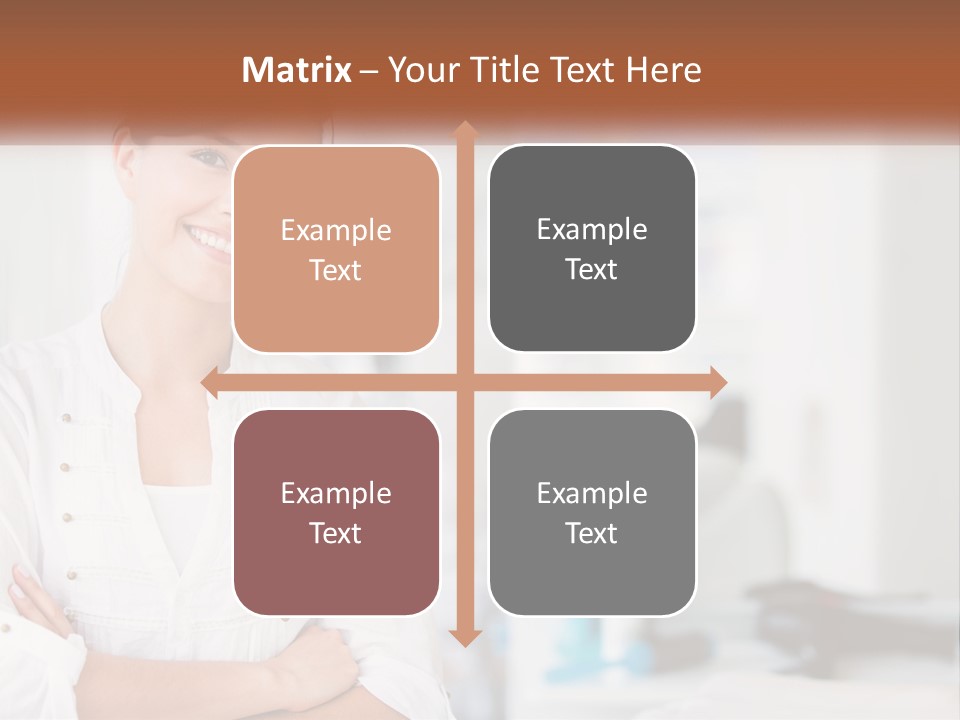 Matrix – Your Title Text Here

Example Text

Example Text

Example Text

Example Text